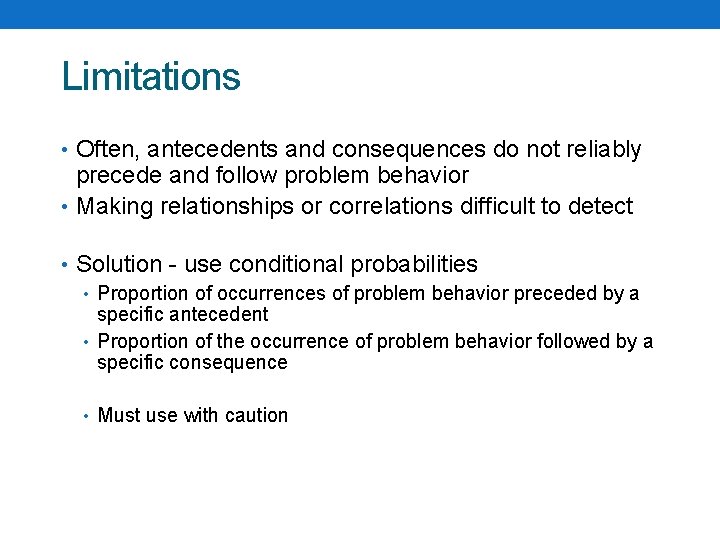 Limitations

• Often, antecedents and consequences do not reliably precede and follow problem behavior
• Making relationships or correlations difficult to detect

• Solution - use conditional probabilities
 • Proportion of occurrences of problem behavior preceded by a specific antecedent
 • Proportion of the occurrence of problem behavior followed by a specific consequence

 • Must use with caution